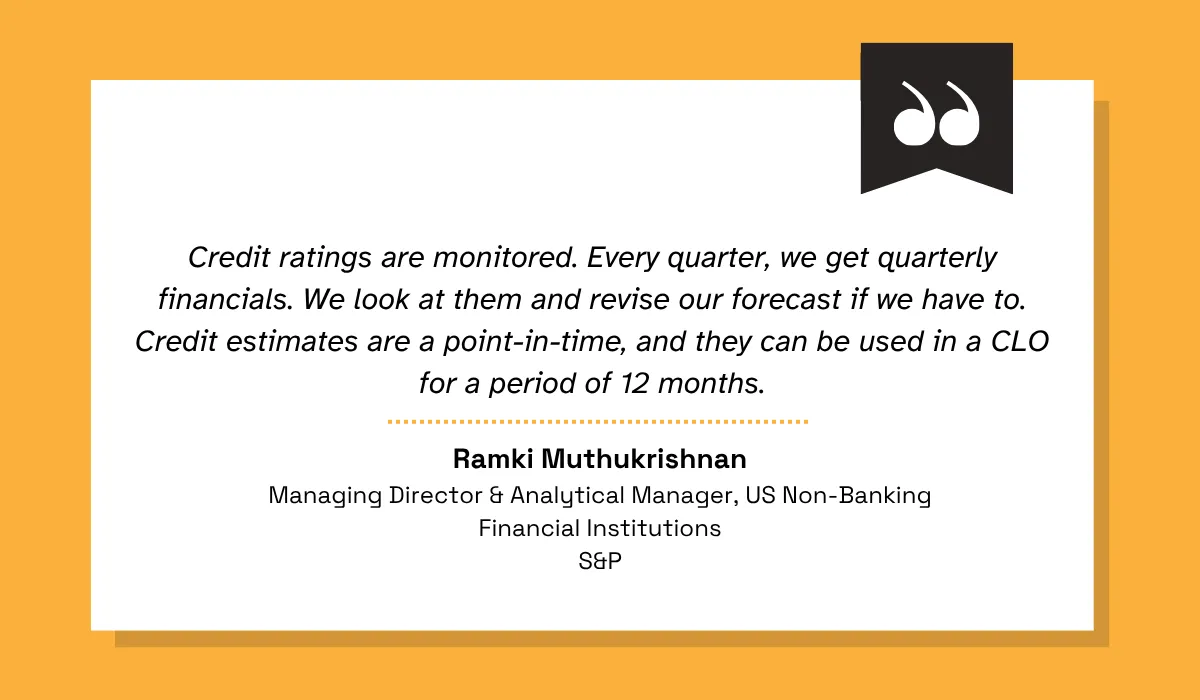 Credit ratings are monitored. Every quarter, we get quarterly financials. We look at them and revise our forecast if we have to. Credit estimates are a point-in-time, and they can be used in a CLO for a period of 12 months.

Ramki Muthukrishnan

Managing Director & Analytical Manager, US Non-Banking Financial Institutions
S&P